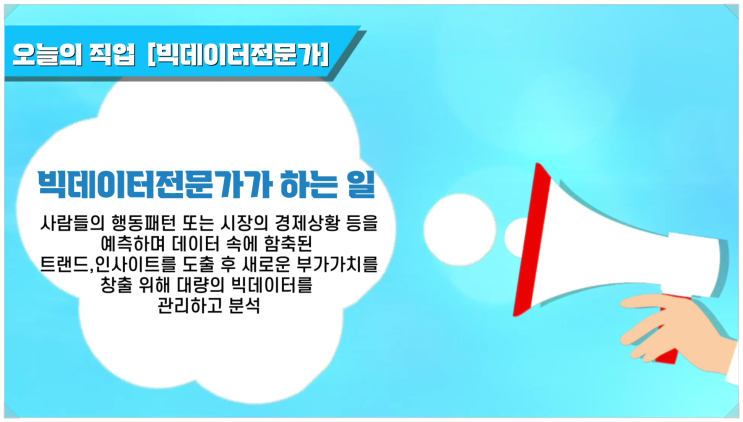 오늘의 직업 [빅데이터전문가]

빅데이터전문가가 하는 일

사람들의 행동패턴 또는 시장의 경제상황 등을 예측하며 데이터 속에 함축된 트랜드,인사이트를 도출 후 새로운 부가가치를 창출 위해 대량의 빅데이터를 관리하고 분석